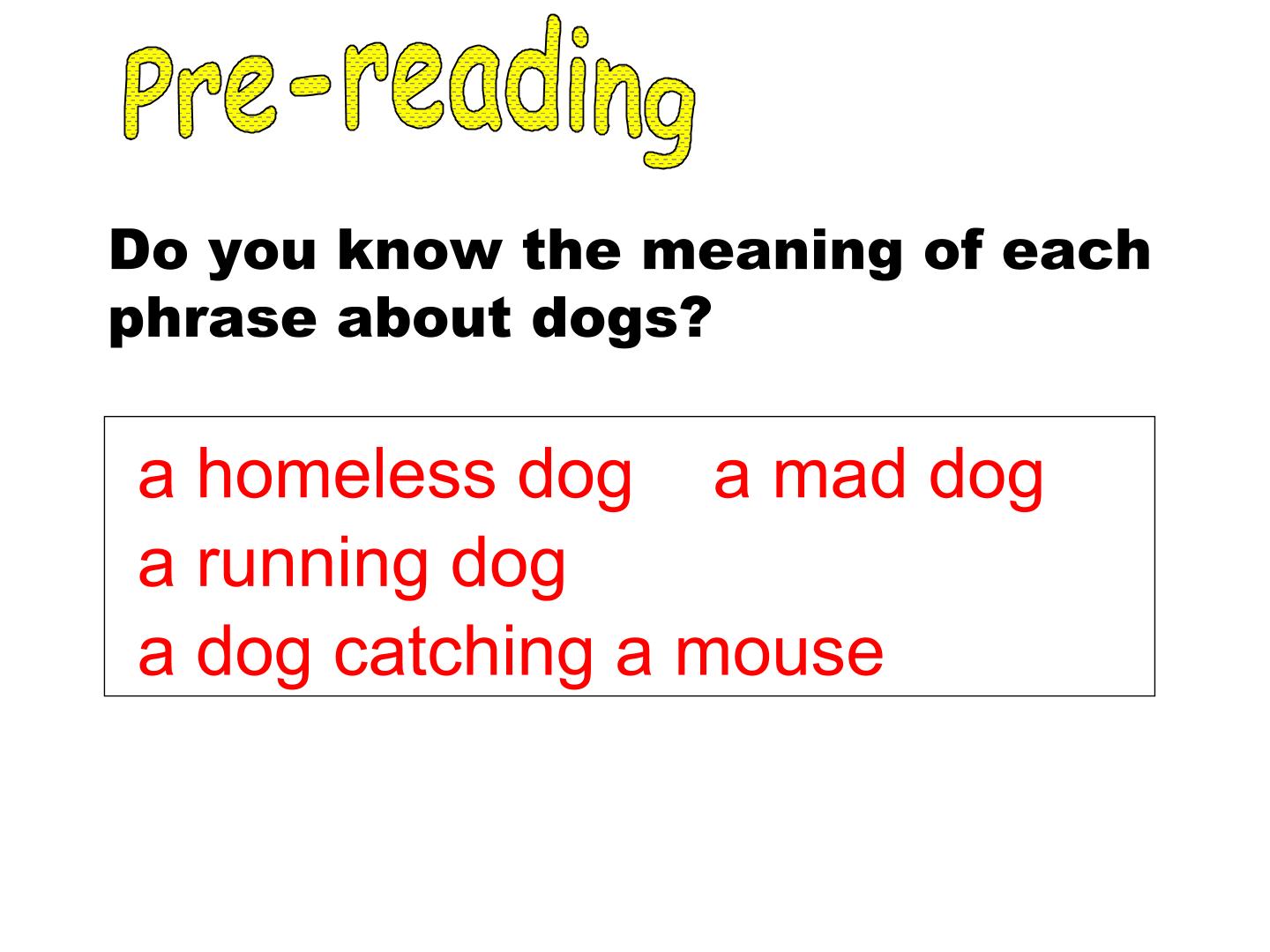 Pre-reading

Do you know the meaning of each phrase about dogs?

a homeless dog    a mad dog
a running dog
a dog catching a mouse